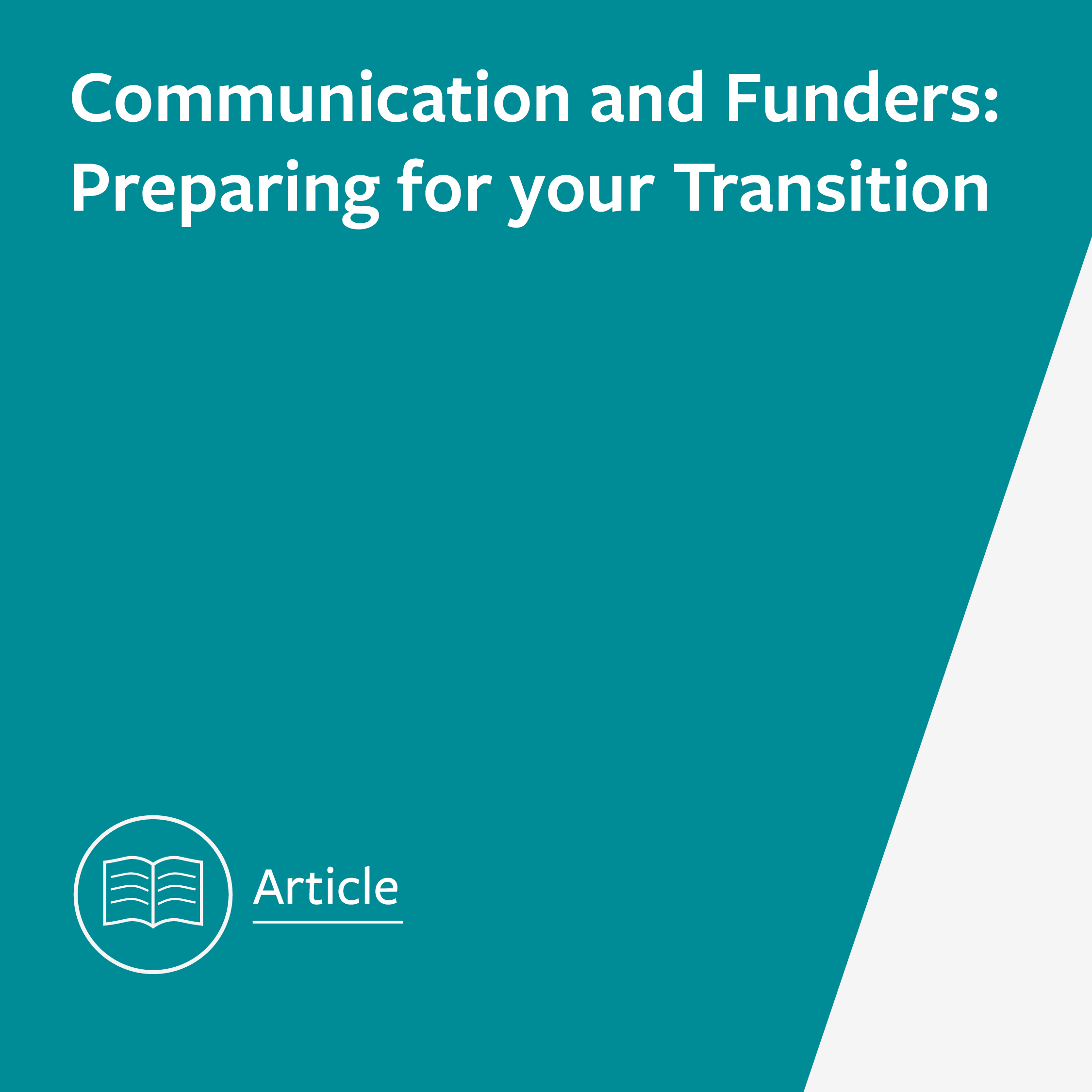 Communication and Funders: Preparing for your Transition

Article